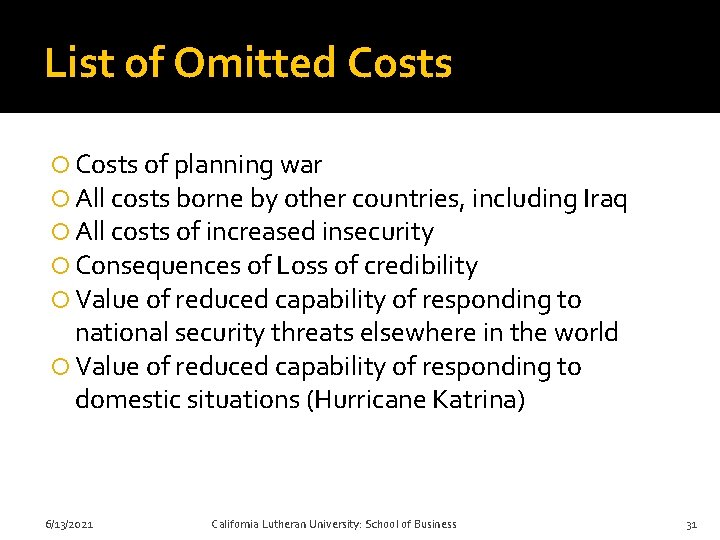 List of Omitted Costs

Costs of planning war
All costs borne by other countries, including Iraq
All costs of increased insecurity
Consequences of Loss of credibility
Value of reduced capability of responding to national security threats elsewhere in the world
Value of reduced capability of responding to domestic situations (Hurricane Katrina)

6/13/2021 California Lutheran University: School of Business 31